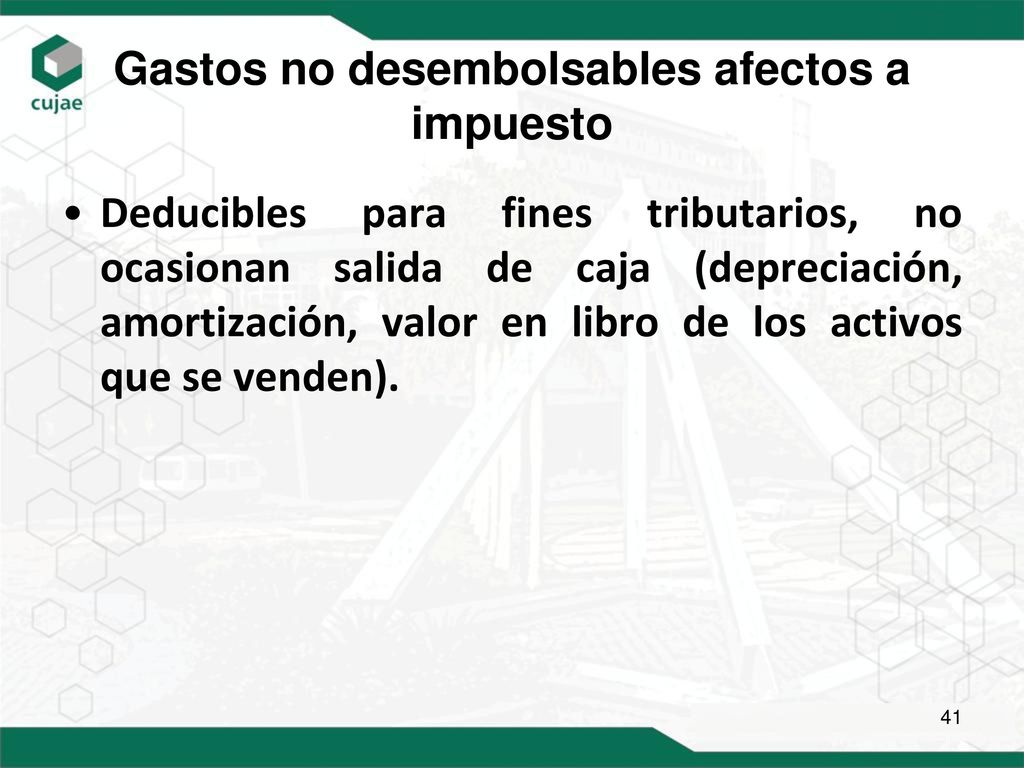 cujae

Gastos no desembolsables afectos a impuesto

• Deducibles para fines tributarios, no ocasionan salida de caja (depreciación, amortización, valor en libro de los activos que se venden).

41